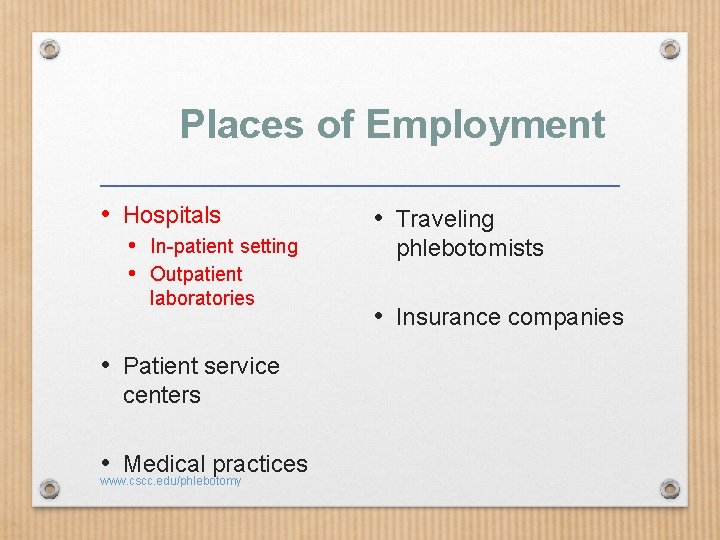 Places of Employment

• Hospitals
  • In-patient setting
  • Outpatient laboratories

• Patient service centers

• Medical practices

www.cscc.edu/phlebotomy

• Traveling phlebotomists

• Insurance companies